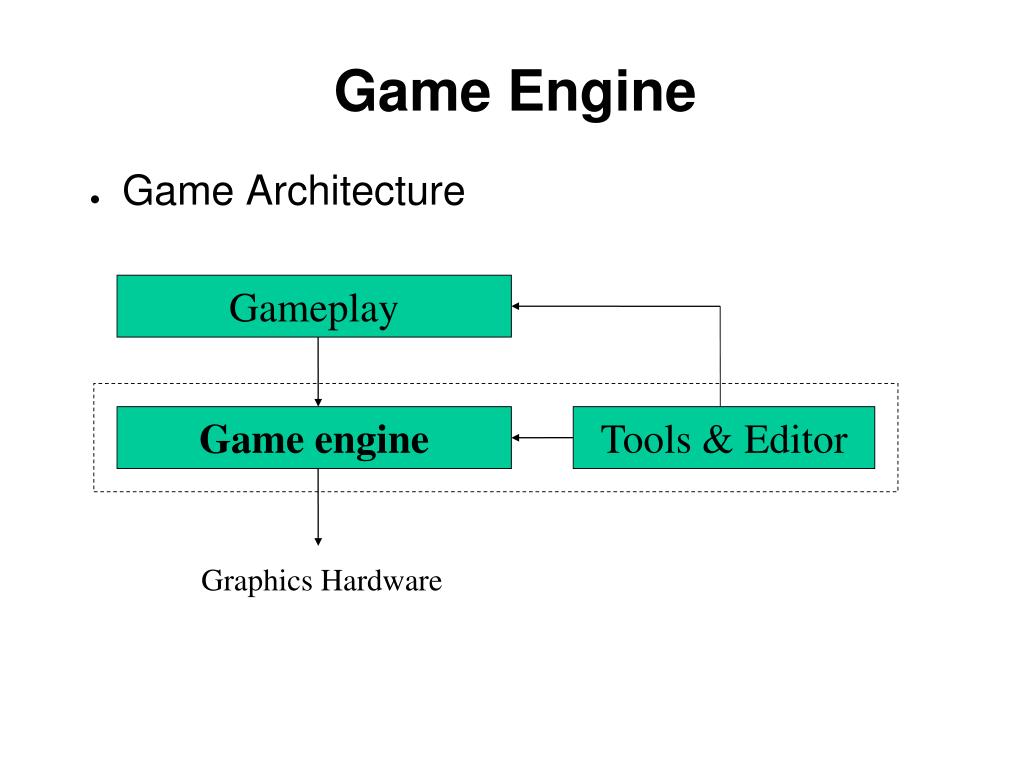 Game Engine

● Game Architecture

Gameplay

Game engine

Tools & Editor

Graphics Hardware